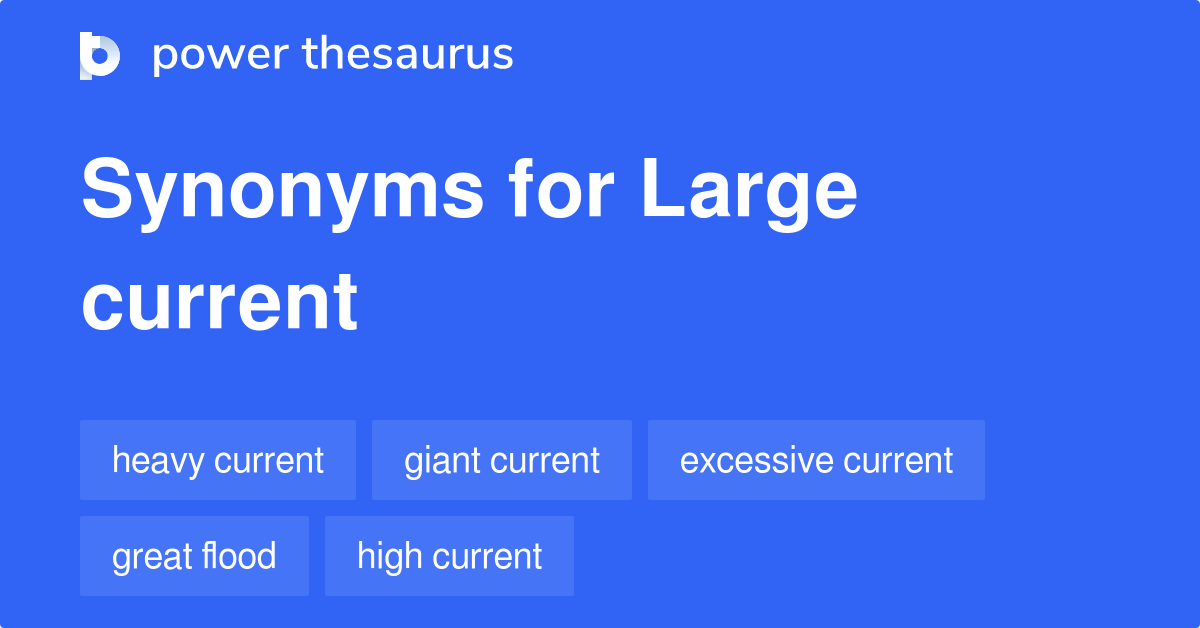 power thesaurus

Synonyms for Large current

heavy current
giant current
excessive current
great flood
high current